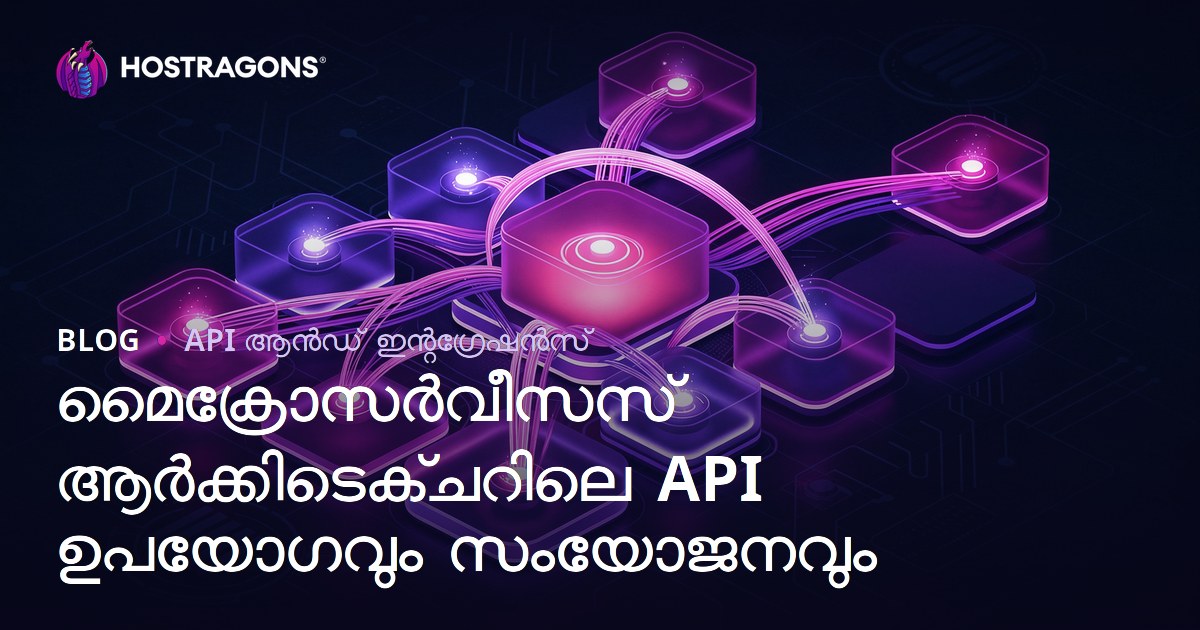 HOSTRAGONS®

BLOG • API ആൻഡ് ഇന്റഗ്രേഷൻസ്

മൈക്രോസർവീസസ് ആർക്കിടെക്ചറിലെ API ഉപയോഗവും സംയോജനവും